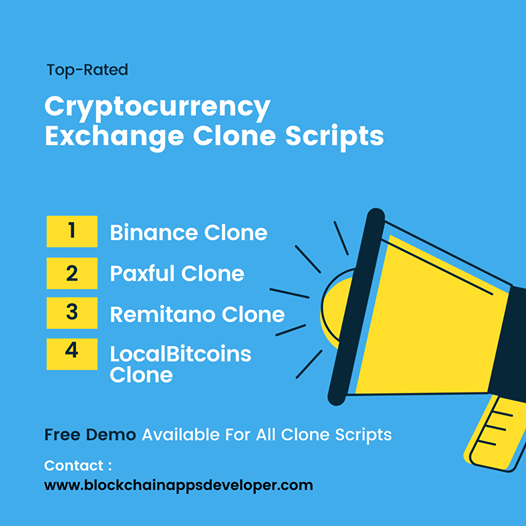 Top-Rated

Cryptocurrency Exchange Clone Scripts

1 Binance Clone

2 Paxful Clone

3 Remitano Clone

4 LocalBitcoins Clone

Free Demo Available For All Clone Scripts

Contact :
www.blockchainappsdeveloper.com